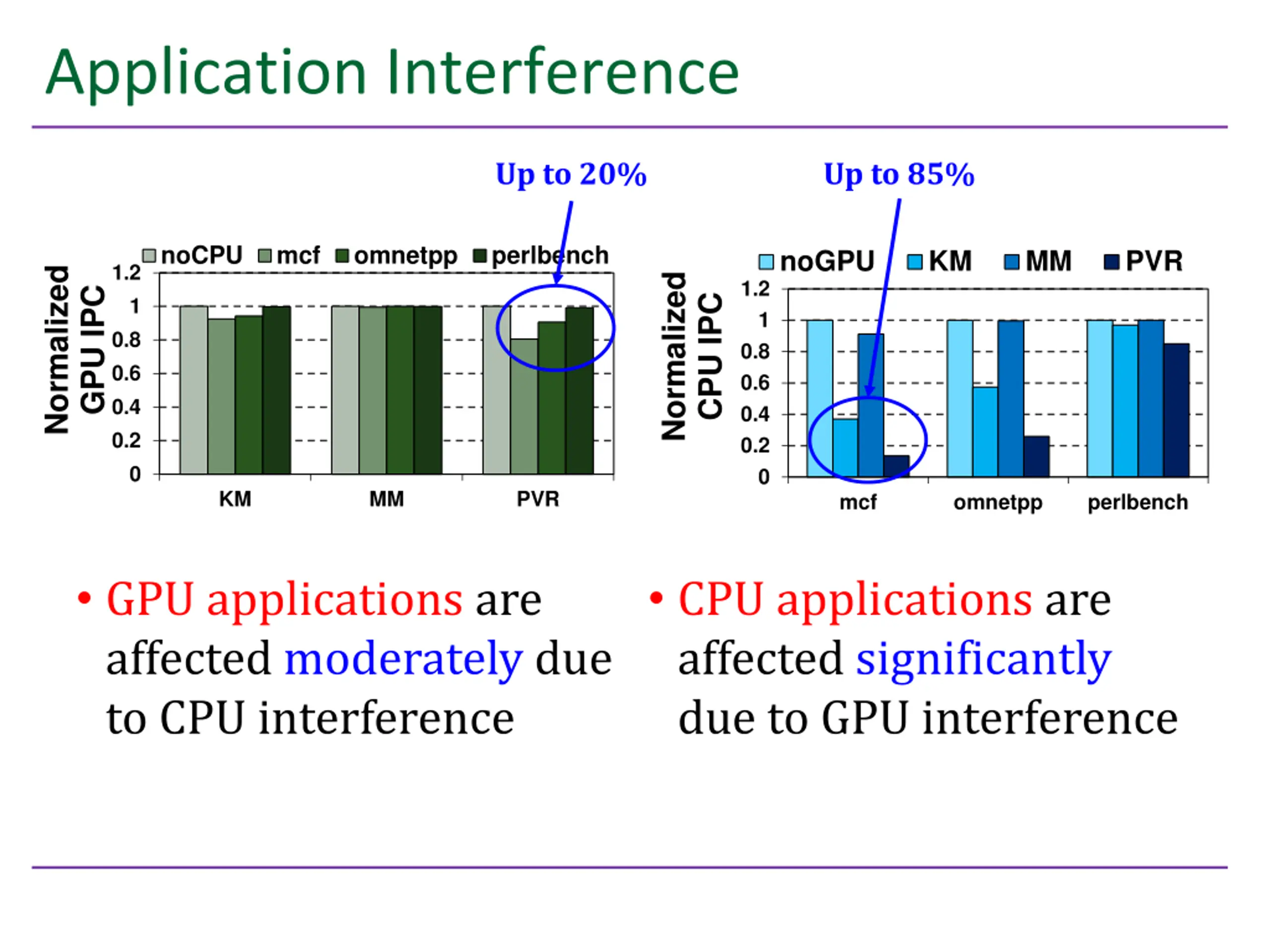 Application Interference

Up to 20%

noCPU mcf omnetpp perlbench

Normalized GPU IPC

1.2
1
0.8
0.6
0.4
0.2
0

KM MM PVR

Up to 85%

noGPU KM MM PVR

Normalized CPU IPC

1.2
1
0.8
0.6
0.4
0.2
0

mcf omnetpp perlbench

• GPU applications are affected moderately due to CPU interference

• CPU applications are affected significantly due to GPU interference